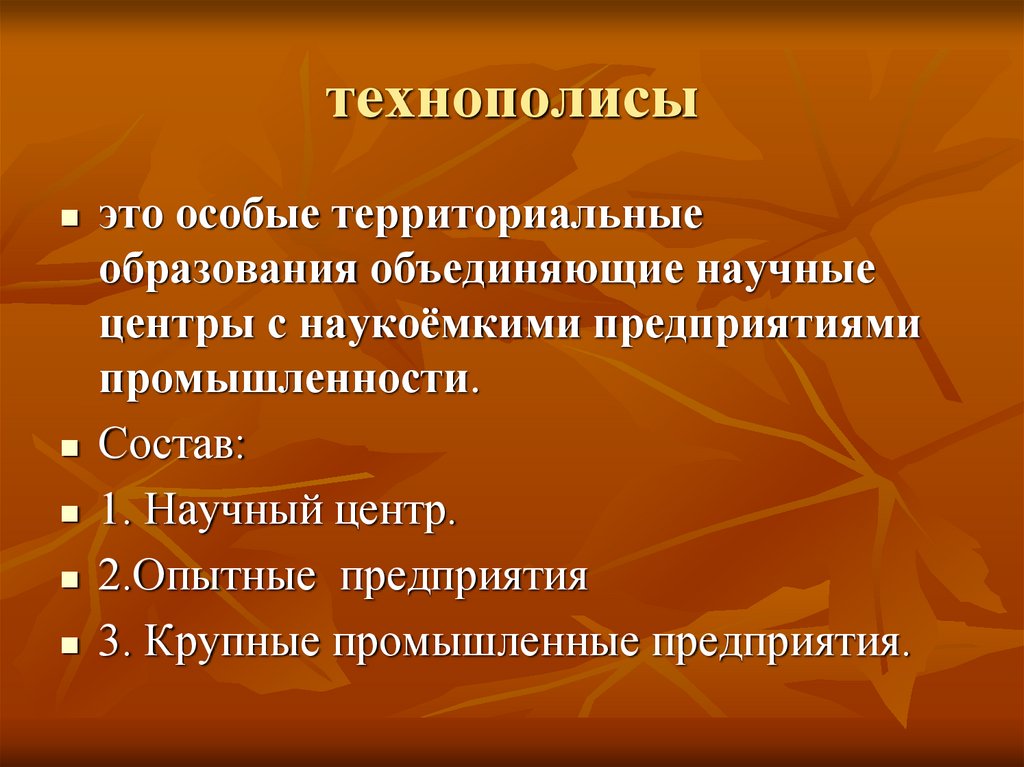 технополисы

- это особые территориальные образования объединяющие научные центры с наукоёмкими предприятиями промышленности.
- Состав:
- 1. Научный центр.
- 2.Опытные предприятия
- 3. Крупные промышленные предприятия.